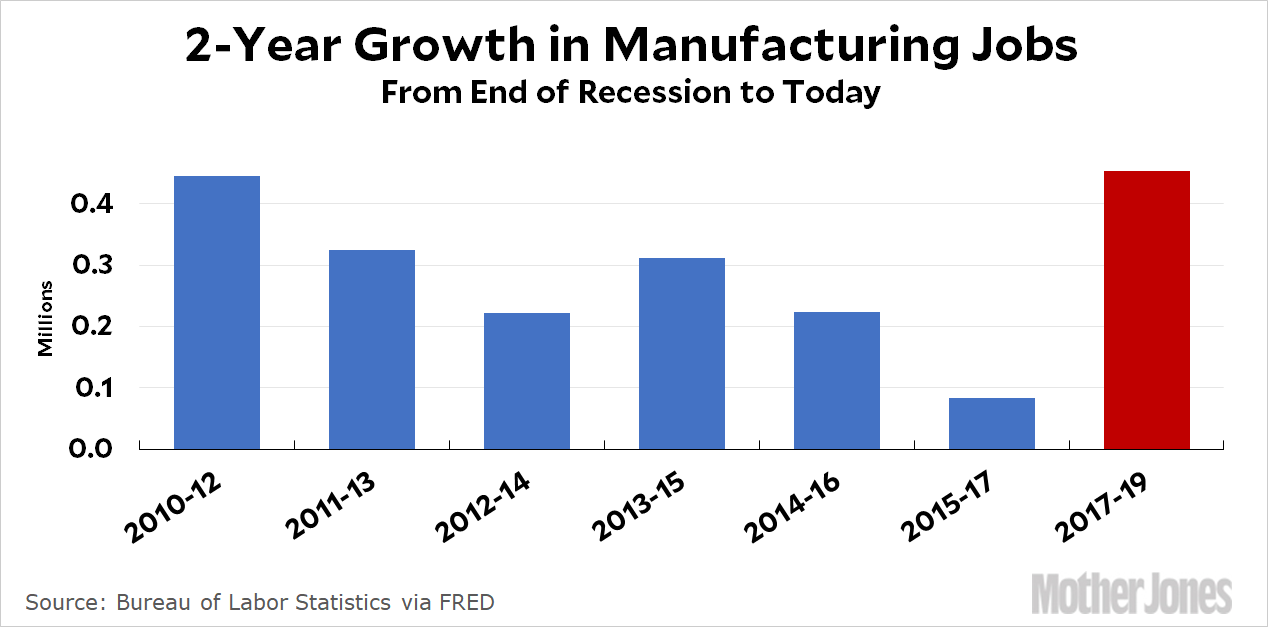 2-Year Growth in Manufacturing Jobs
From End of Recession to Today

Millions

0.4
0.3
0.2
0.1
0.0

2010-12
2011-13
2012-14
2013-15
2014-16
2015-17
2017-19

Source: Bureau of Labor Statistics via FRED

Mother Jones